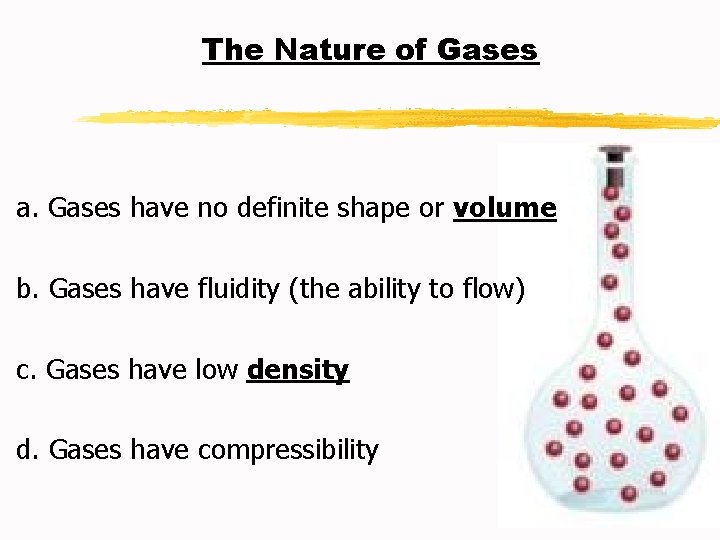 The Nature of Gases

a. Gases have no definite shape or volume

b. Gases have fluidity (the ability to flow)

c. Gases have low density

d. Gases have compressibility